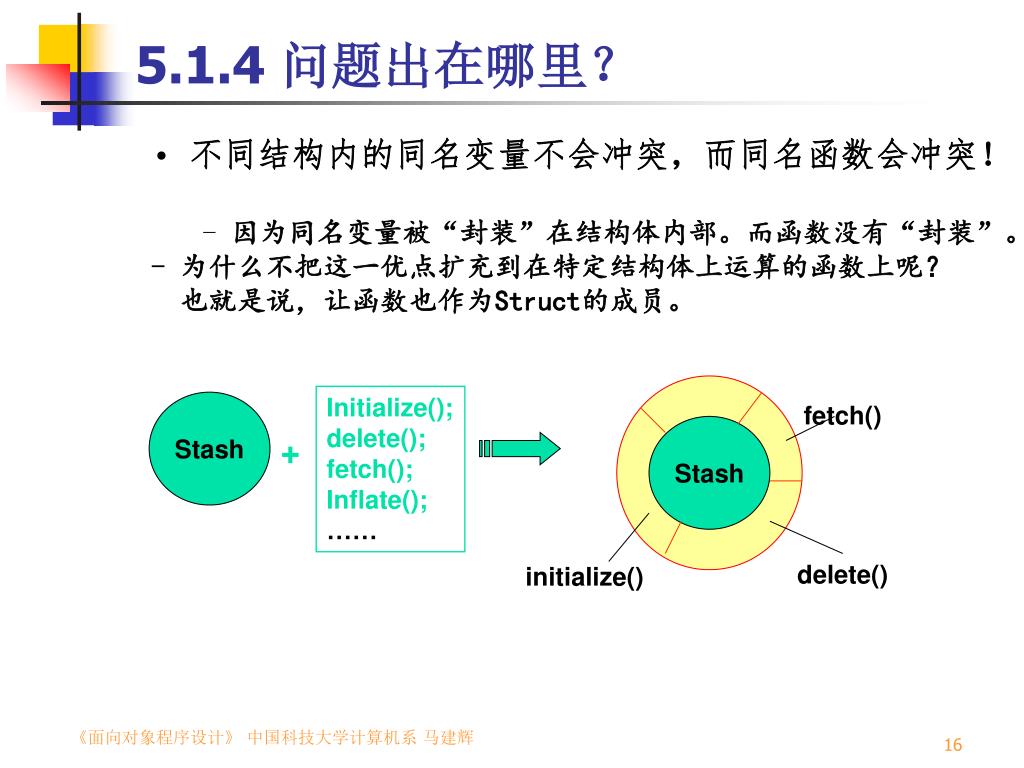 5.1.4 问题出在哪里？

• 不同结构内的同名变量不会冲突，而同名函数会冲突！

– 因为同名变量被“封装”在结构体内部。而函数没有“封装”。

– 为什么不把这一优点扩充到在特定结构体上运算的函数上呢？也就是说，让函数也作为Struct的成员。

Stash

+

Initialize();
delete();
fetch();
Inflate();
……

Stash

fetch()

initialize()

delete()

《面向对象程序设计》 中国科技大学计算机系 马建辉

16